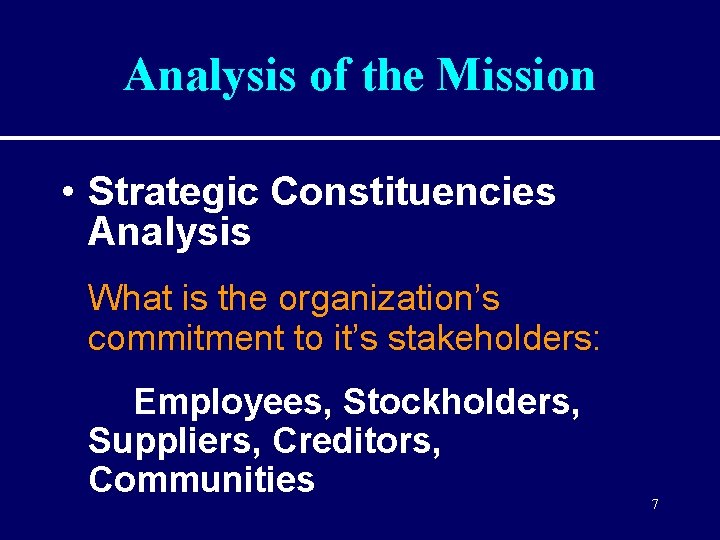 Analysis of the Mission

• Strategic Constituencies Analysis

What is the organization's commitment to it's stakeholders:

Employees, Stockholders, Suppliers, Creditors, Communities

7